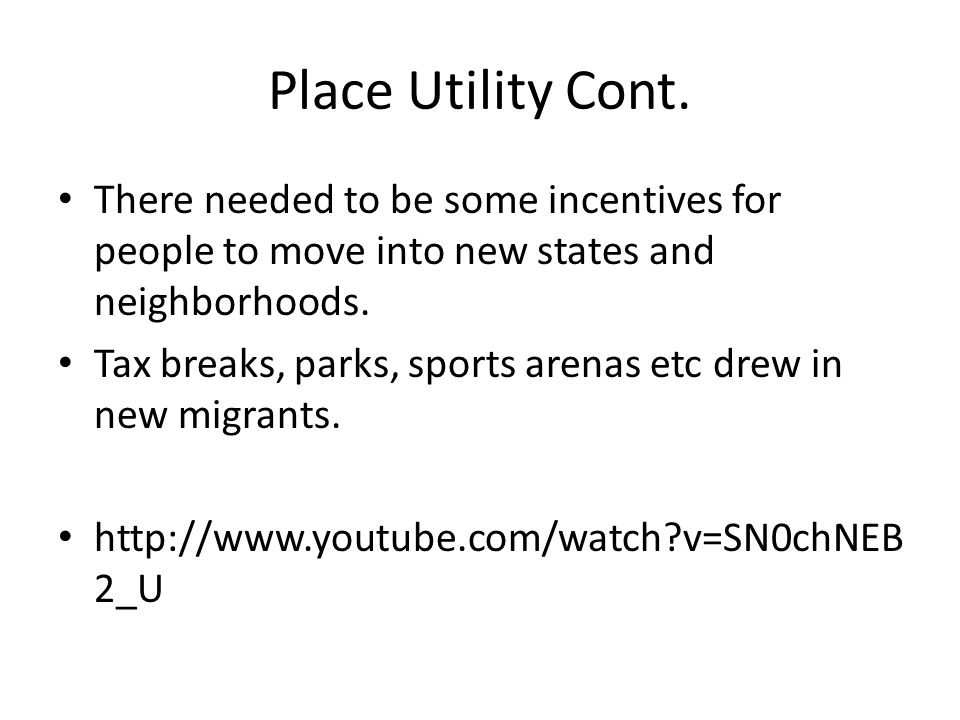 Place Utility Cont.

• There needed to be some incentives for people to move into new states and neighborhoods.
• Tax breaks, parks, sports arenas etc drew in new migrants.

• http://www.youtube.com/watch?v=SN0chNEB2_U